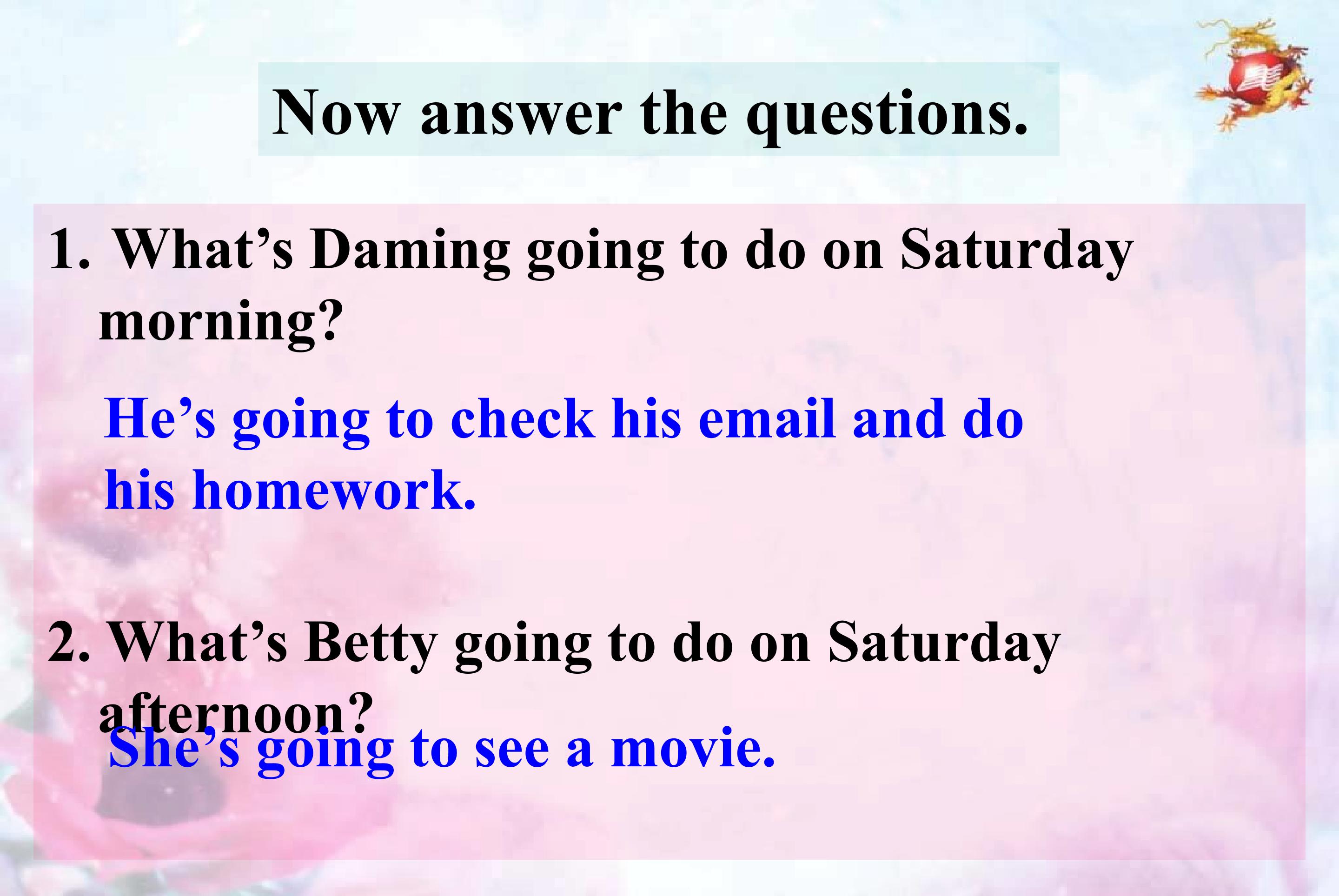 Now answer the questions.

1. What’s Daming going to do on Saturday morning?

He’s going to check his email and do his homework.

2. What’s Betty going to do on Saturday afternoon?

She’s going to see a movie.